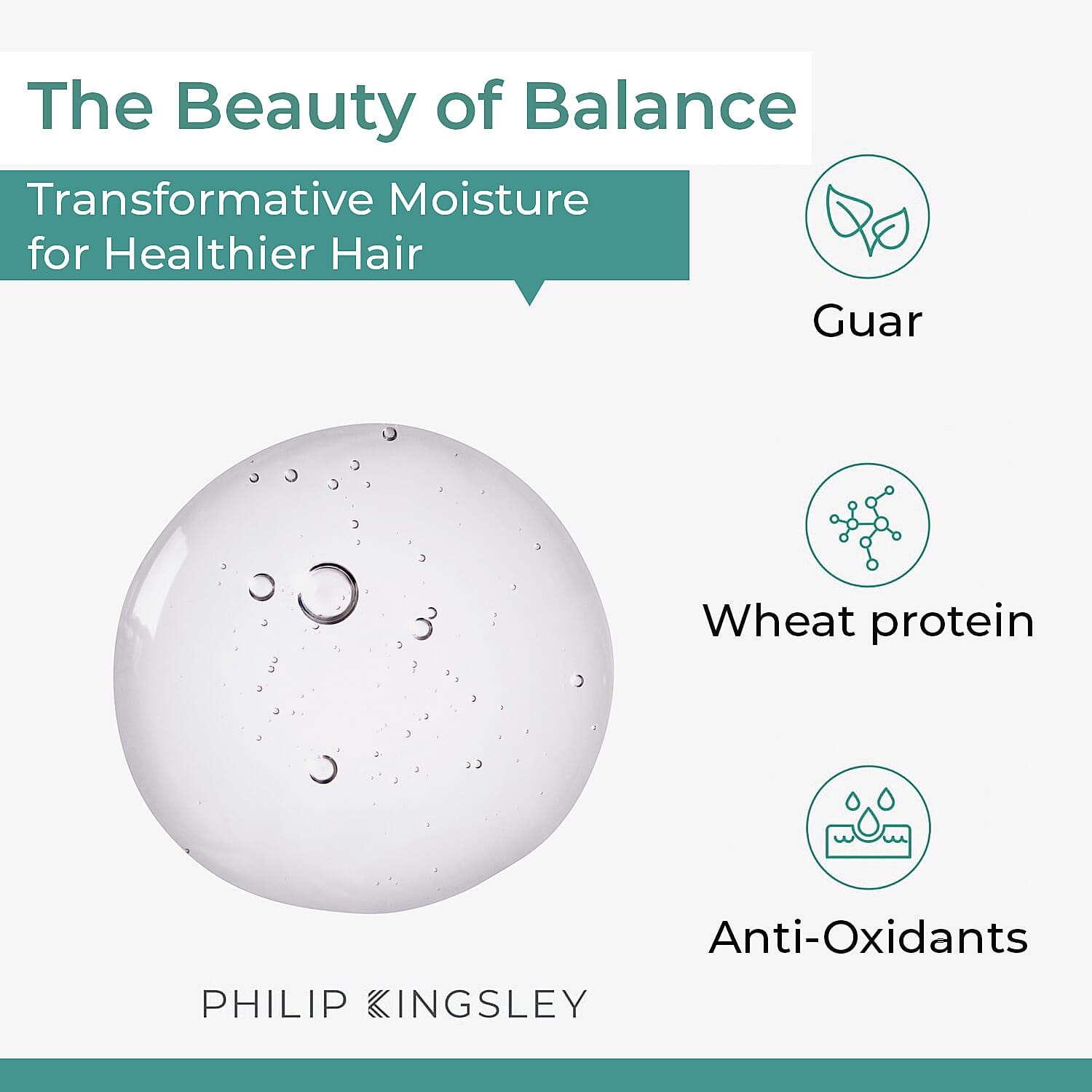 The Beauty of Balance

Transformative Moisture for Healthier Hair

Guar

Wheat protein

Anti-Oxidants

PHILIP KINGSLEY